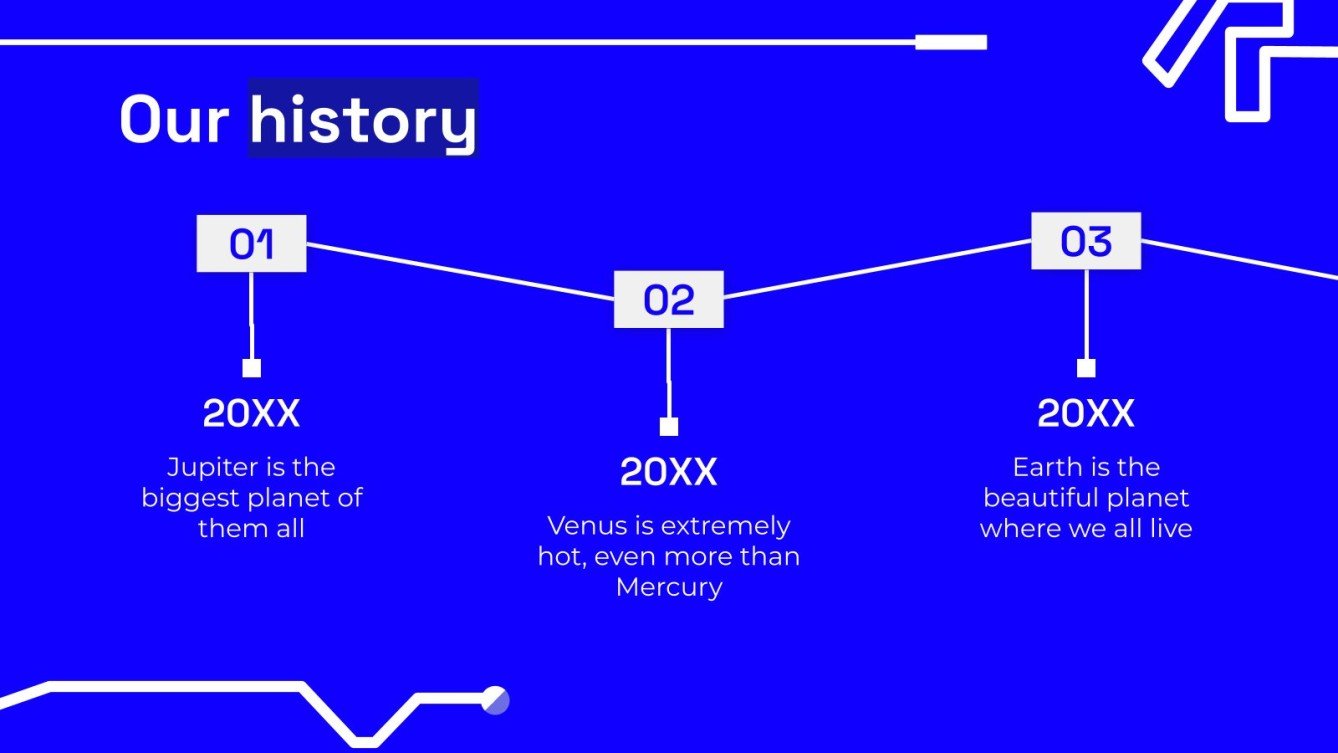 Our history

01

20XX

Jupiter is the biggest planet of them all

02

20XX

Venus is extremely hot, even more than Mercury

03

20XX

Earth is the beautiful planet where we all live